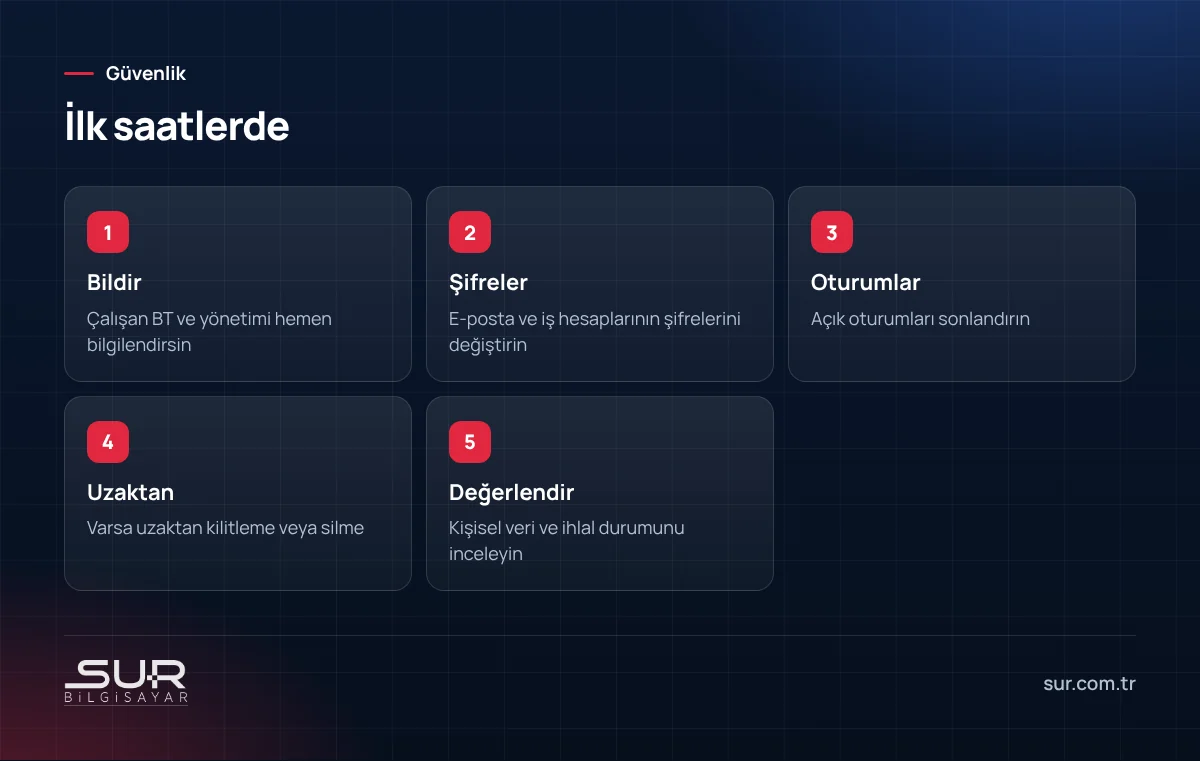 Güvenlik

İlk saatlerde

1

Bildir

Çalışan BT ve yönetimi hemen bilgilendirsin

2

Şifreler

E-posta ve iş hesaplarının şifrelerini değiştirin

3

Oturumlar

Açık oturumları sonlandırın

4

Uzaktan

Varsa uzaktan kilitleme veya silme

5

Değerlendir

Kişisel veri ve ihlal durumunu inceleyin

SUR
BİLGİSAYAR

sur.com.tr